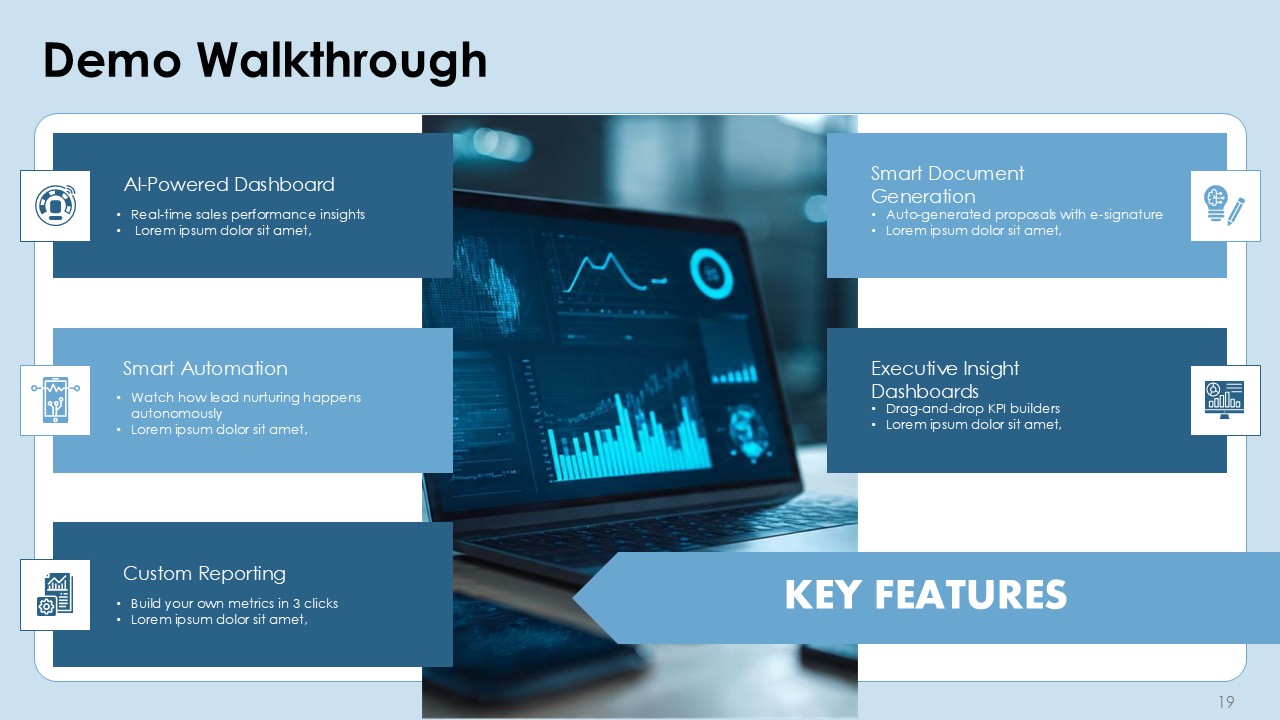 Demo Walkthrough

AI-Powered Dashboard
• Real-time sales performance insights
• Lorem ipsum dolor sit amet,

Smart Automation
• Watch how lead nurturing happens autonomously
• Lorem ipsum dolor sit amet,

Custom Reporting
• Build your own metrics in 3 clicks
• Lorem ipsum dolor sit amet,

Smart Document Generation
• Auto-generated proposals with e-signature
• Lorem ipsum dolor sit amet,

Executive Insight Dashboards
• Drag-and-drop KPI builders
• Lorem ipsum dolor sit amet,

KEY FEATURES

19